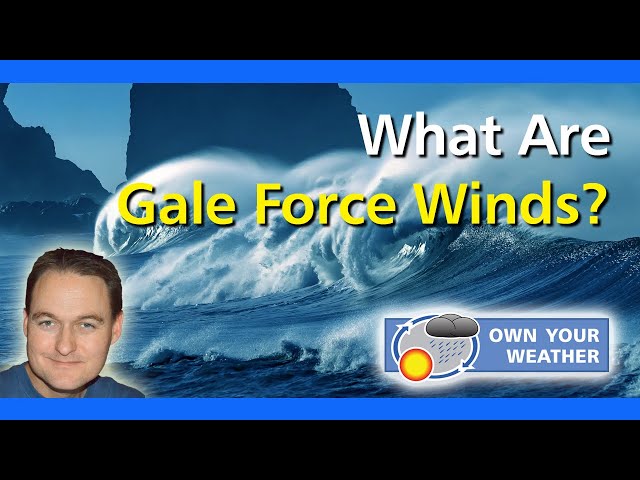 What Are
Gale Force Winds?

OWN YOUR
WEATHER